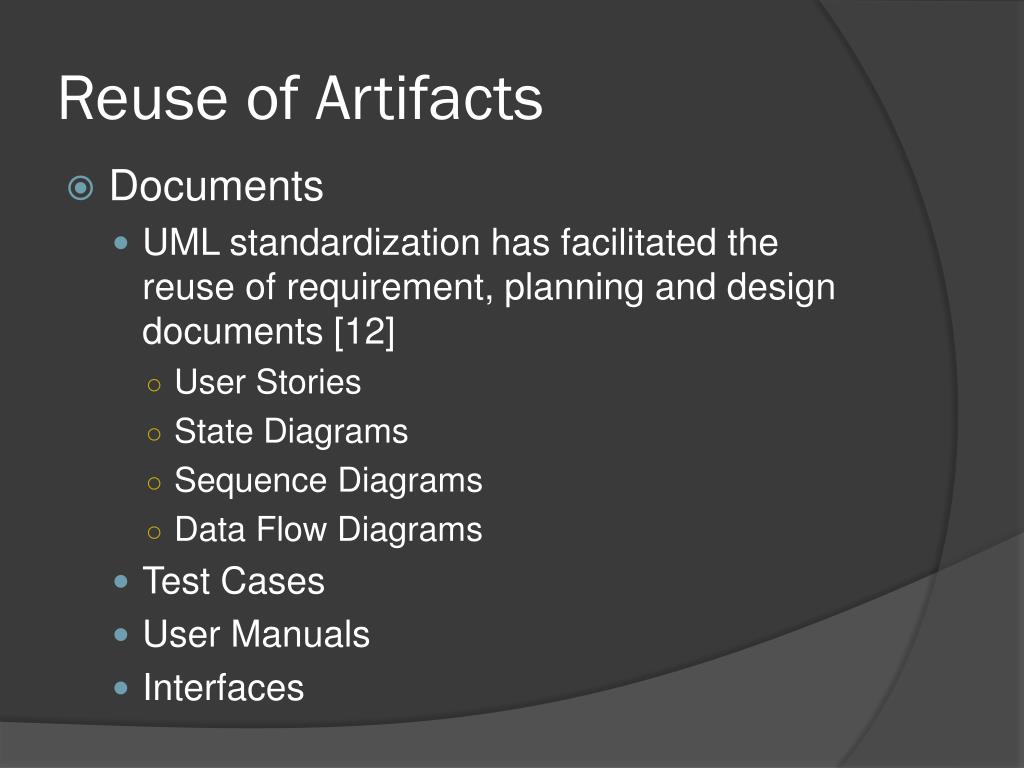 Reuse of Artifacts

Documents

UML standardization has facilitated the reuse of requirement, planning and design documents [12]

User Stories

State Diagrams

Sequence Diagrams

Data Flow Diagrams

Test Cases

User Manuals

Interfaces